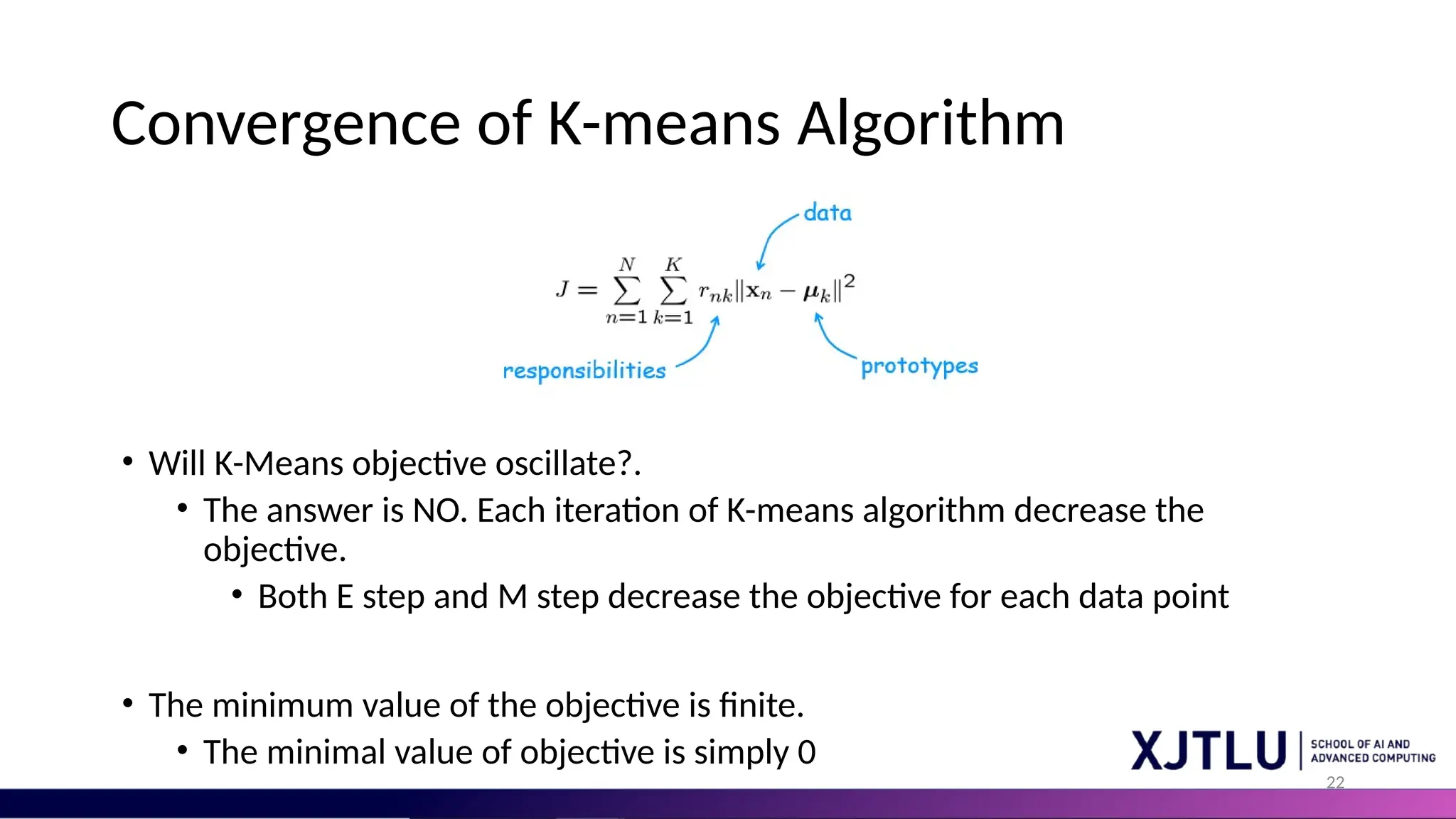 Convergence of K-means Algorithm

data

$J = \sum_{n=1}^{N} \sum_{k=1}^{K} r_{nk} \|\mathbf{x}_n - \boldsymbol{\mu}_k\|^2$

responsibilities

prototypes

• Will K-Means objective oscillate?.
  • The answer is NO. Each iteration of K-means algorithm decrease the objective.
    • Both E step and M step decrease the objective for each data point

• The minimum value of the objective is finite.
  • The minimal value of objective is simply 0

XJTLU | SCHOOL OF AI AND ADVANCED COMPUTING

22